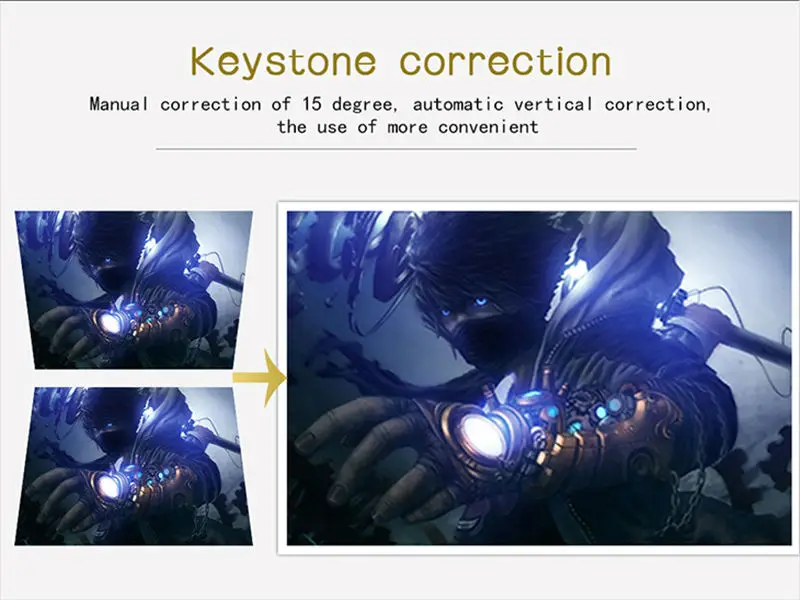 Keystone correction

Manual correction of 15 degree, automatic vertical correction, the use of more convenient